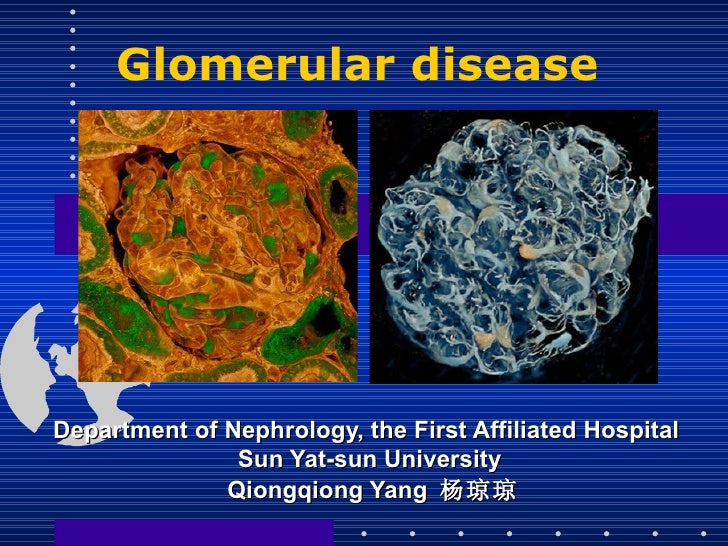 Glomerular disease

Department of Nephrology, the First Affiliated Hospital
Sun Yat-sun University
Qiongqiong Yang 杨琼琼